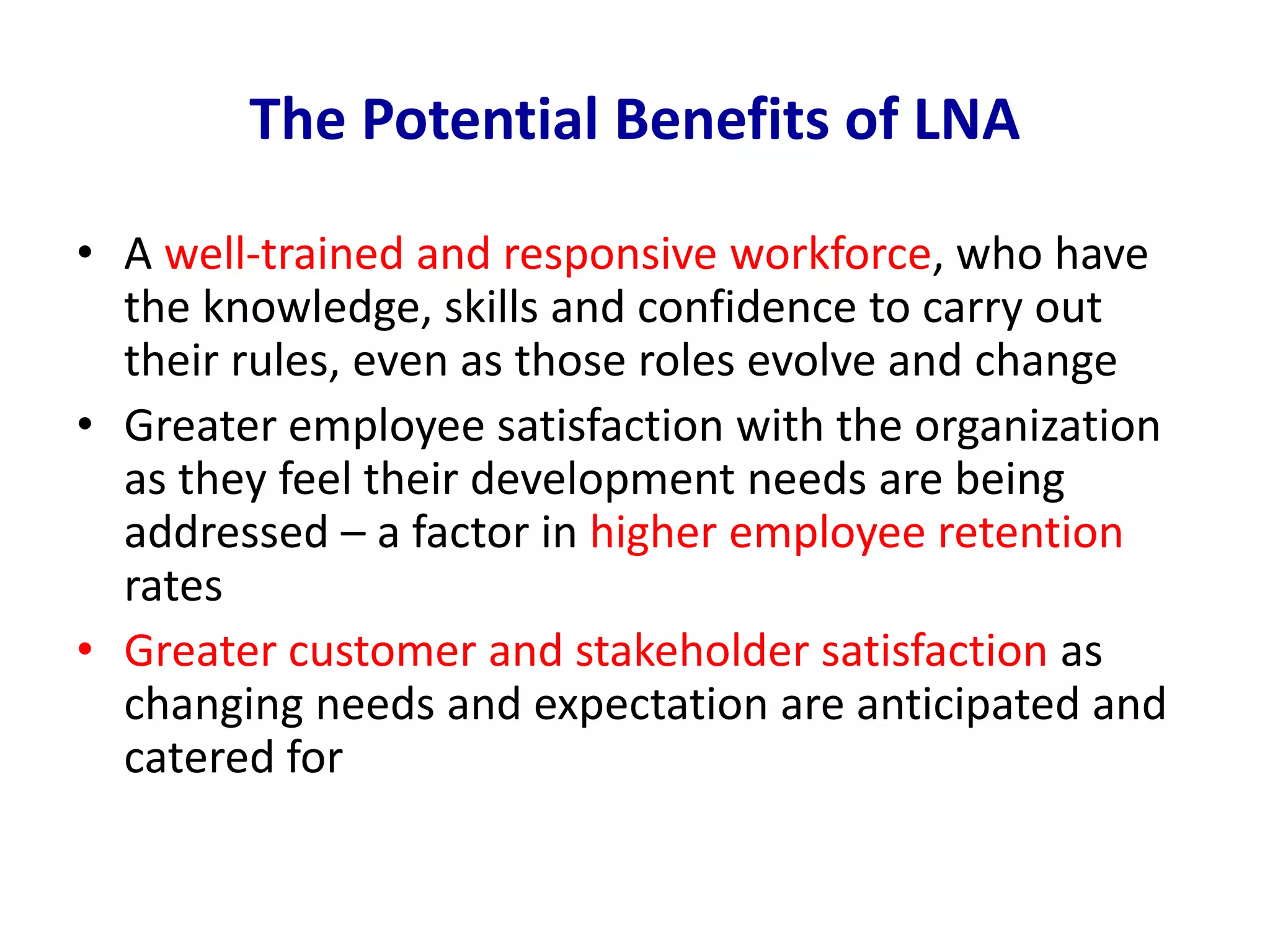 The Potential Benefits of LNA

• A well-trained and responsive workforce, who have the knowledge, skills and confidence to carry out their rules, even as those roles evolve and change
• Greater employee satisfaction with the organization as they feel their development needs are being addressed – a factor in higher employee retention rates
• Greater customer and stakeholder satisfaction as changing needs and expectation are anticipated and catered for